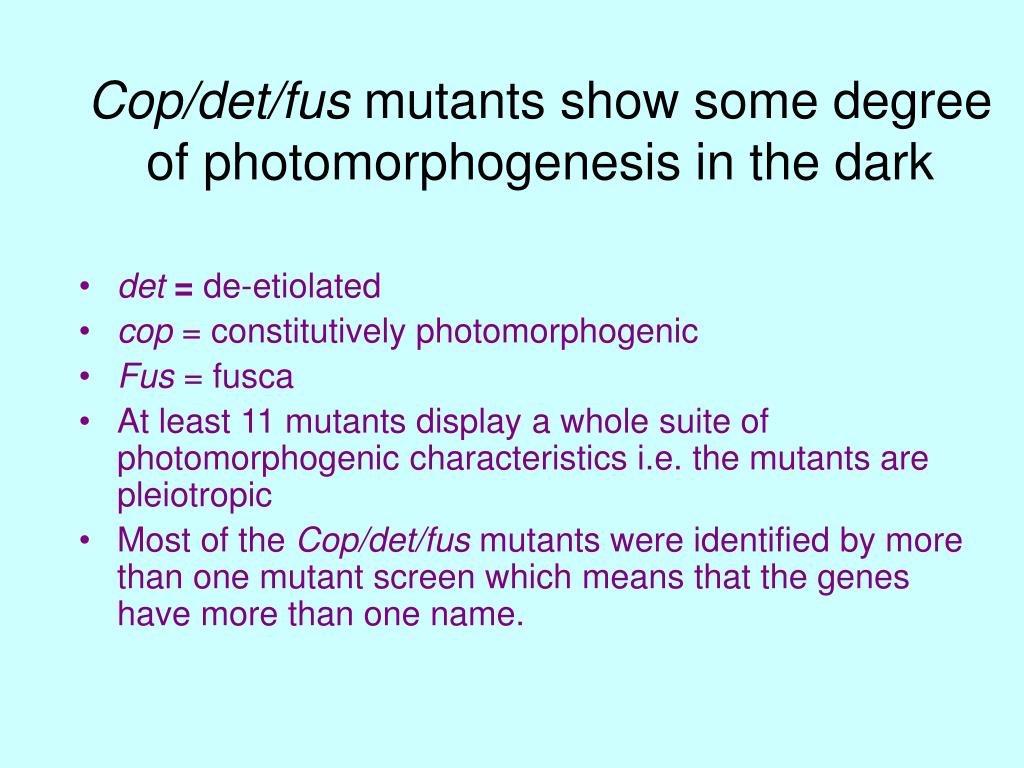 Cop/det/fus mutants show some degree of photomorphogenesis in the dark

• det = de-etiolated
• cop = constitutively photomorphogenic
• Fus = fusca
• At least 11 mutants display a whole suite of photomorphogenic characteristics i.e. the mutants are pleiotropic
• Most of the Cop/det/fus mutants were identified by more than one mutant screen which means that the genes have more than one name.